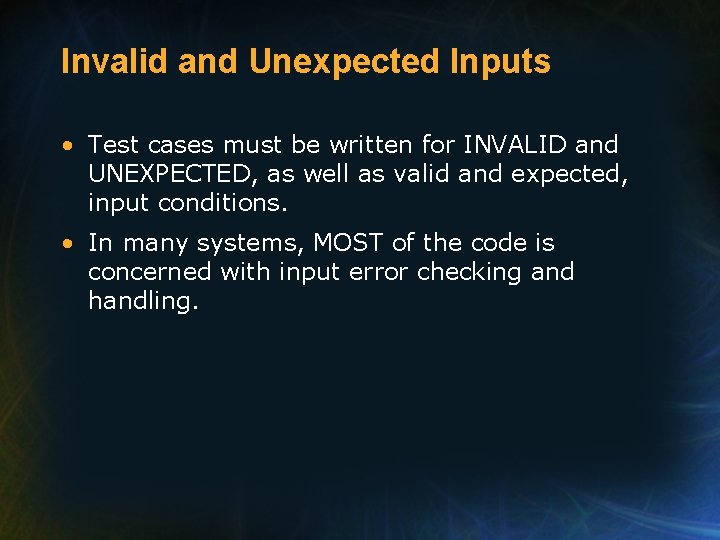 Invalid and Unexpected Inputs

• Test cases must be written for INVALID and UNEXPECTED, as well as valid and expected, input conditions.

• In many systems, MOST of the code is concerned with input error checking and handling.